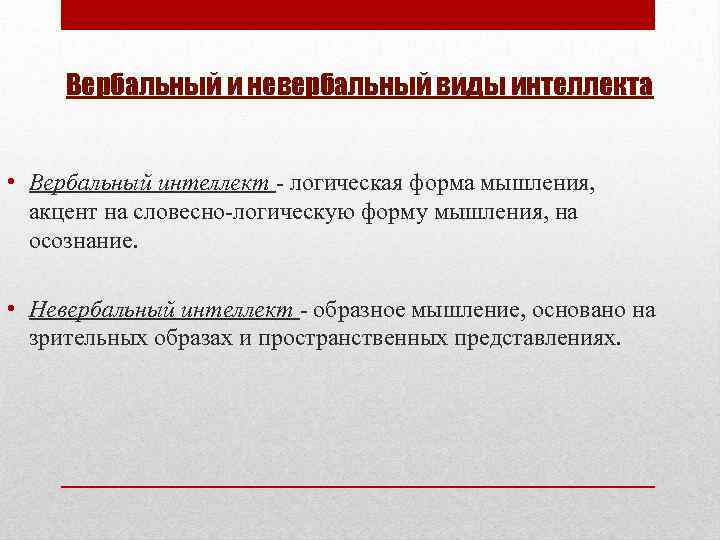 Вербальный и невербальный виды интеллекта

• Вербальный интеллект - логическая форма мышления, акцент на словесно-логическую форму мышления, на осознание.

• Невербальный интеллект - образное мышление, основано на зрительных образах и пространственных представлениях.